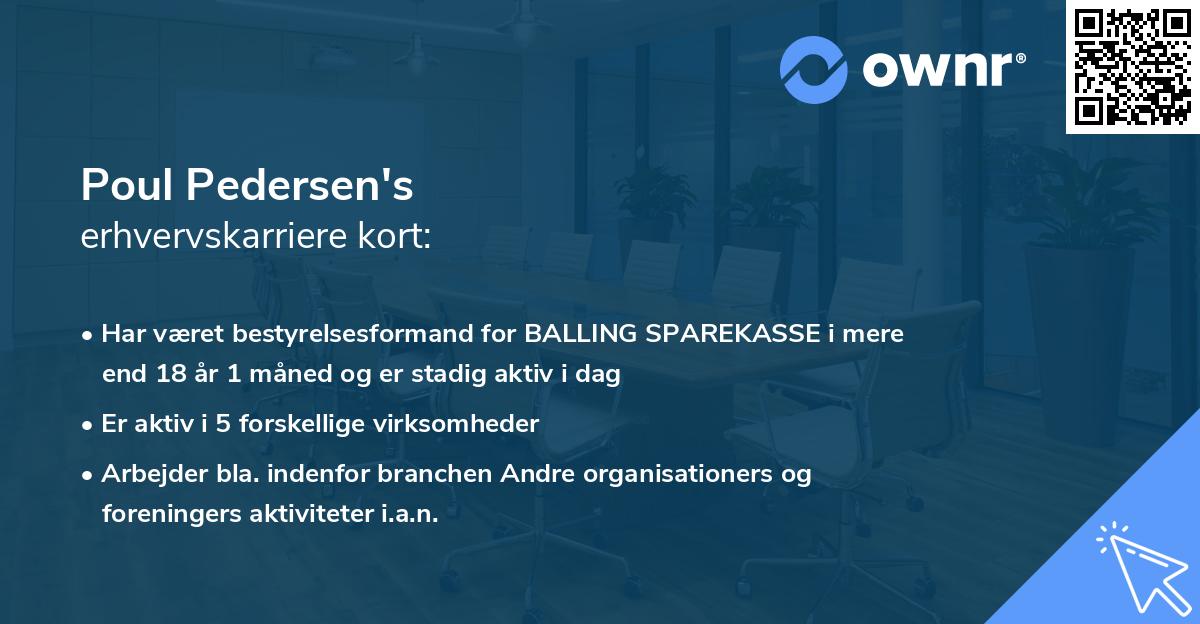 ownr®

Poul Pedersen's
erhvervskarriere kort:

• Har været bestyrelsesformand for BALLING SPAREKASSE i mere end 18 år 1 måned og er stadig aktiv i dag

• Er aktiv i 5 forskellige virksomheder

• Arbejder bla. indenfor branchen Andre organisationers og foreningers aktiviteter i.a.n.